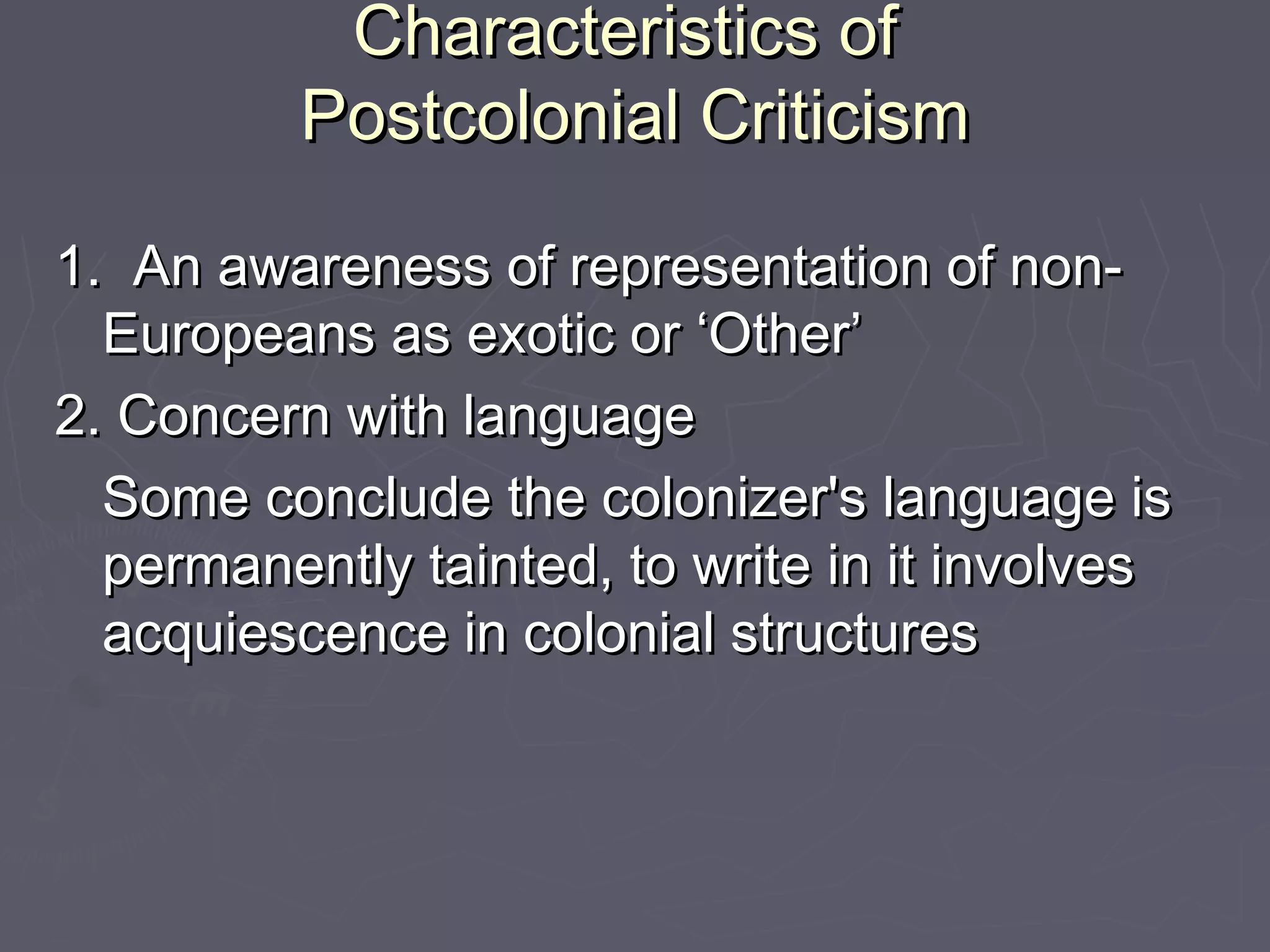 Characteristics of Postcolonial Criticism

1. An awareness of representation of non-Europeans as exotic or ‘Other’

2. Concern with language

Some conclude the colonizer's language is permanently tainted, to write in it involves acquiescence in colonial structures